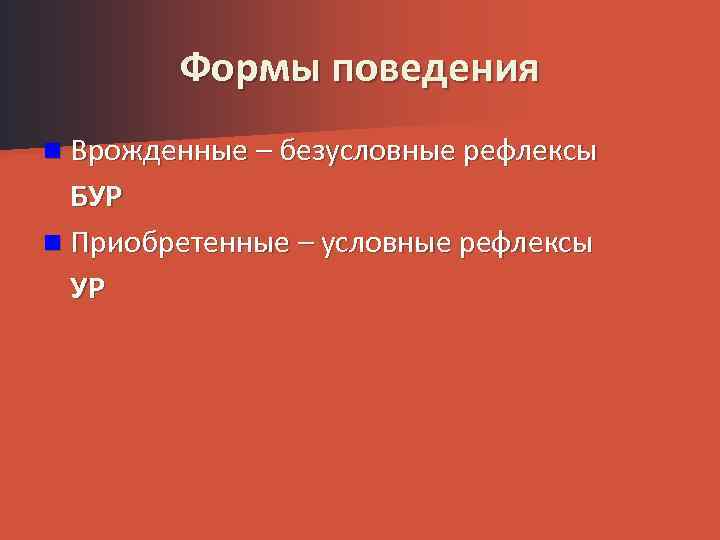 Формы поведения

Врожденные – безусловные рефлексы
БУР

Приобретенные – условные рефлексы
УР